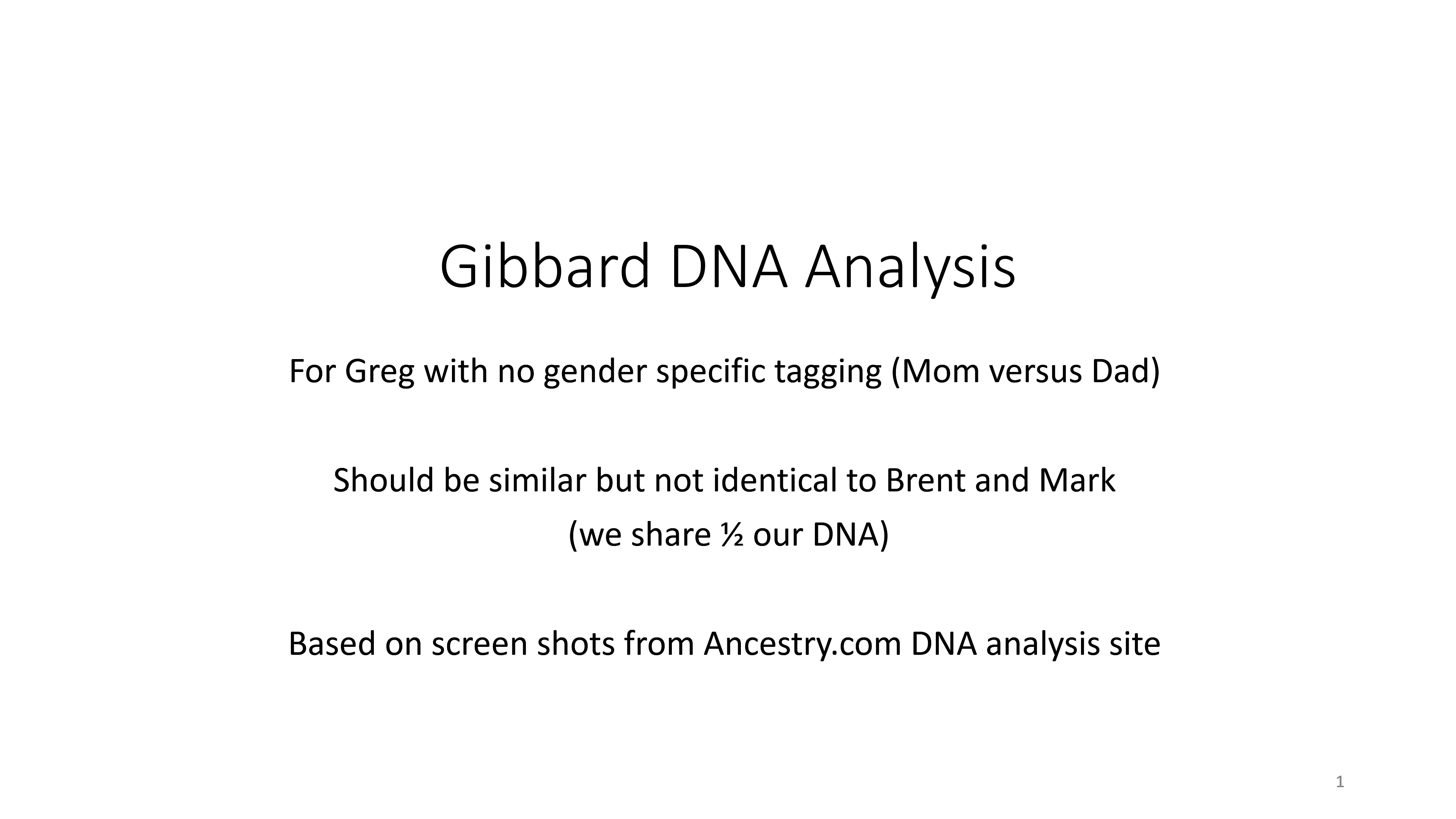 Gibbard DNA Analysis

For Greg with no gender specific tagging (Mom versus Dad)

Should be similar but not identical to Brent and Mark
(we share ½ our DNA)

Based on screen shots from Ancestry.com DNA analysis site

1